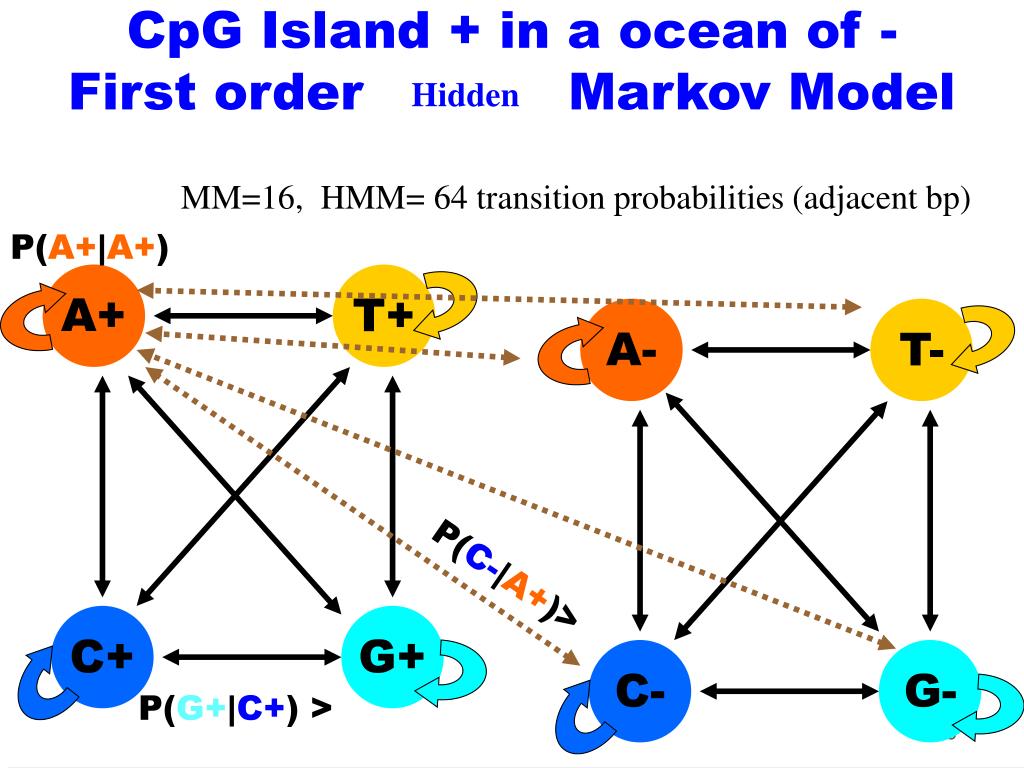 CpG Island + in a ocean of -
First order Hidden Markov Model

MM=16, HMM= 64 transition probabilities (adjacent bp)

P(A+|A+)

A+

T+

A-

T-

P(C-|A+)>

C+

G+

C-

G-

P(G+|C+) >